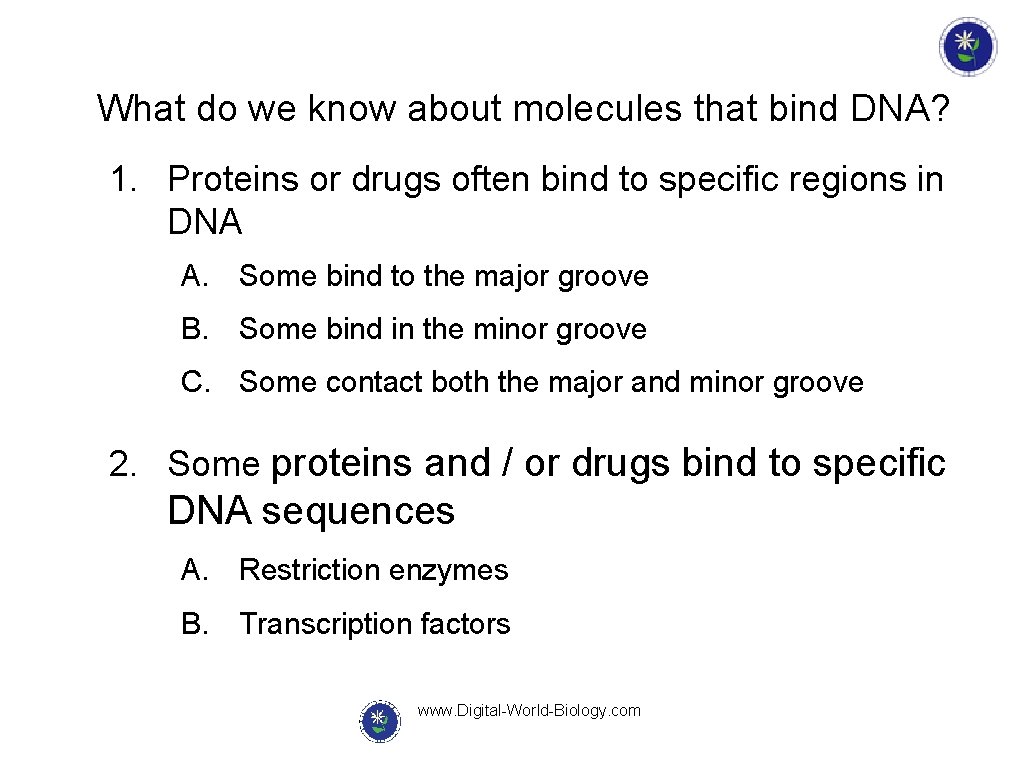 What do we know about molecules that bind DNA?

1. Proteins or drugs often bind to specific regions in DNA

A. Some bind to the major groove

B. Some bind in the minor groove

C. Some contact both the major and minor groove

2. Some proteins and / or drugs bind to specific DNA sequences

A. Restriction enzymes

B. Transcription factors

www.Digital-World-Biology.com